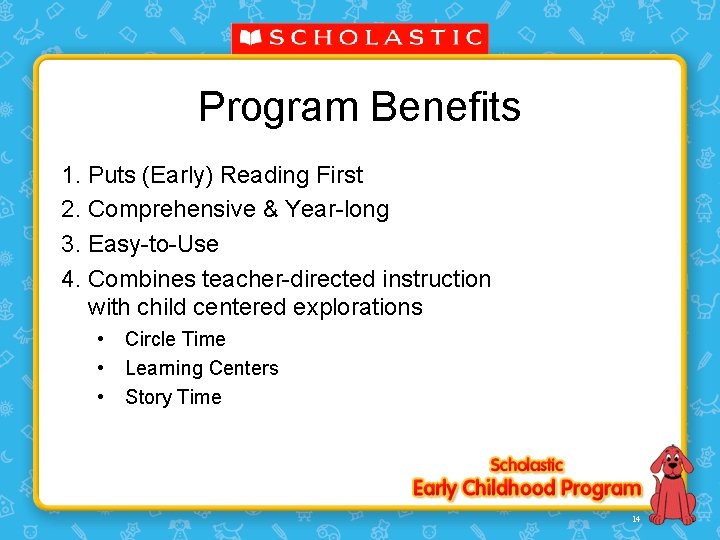 SCHOLASTIC

Program Benefits

1. Puts (Early) Reading First
2. Comprehensive & Year-long
3. Easy-to-Use
4. Combines teacher-directed instruction with child centered explorations
• Circle Time
• Learning Centers
• Story Time

Scholastic
Early Childhood Program

14